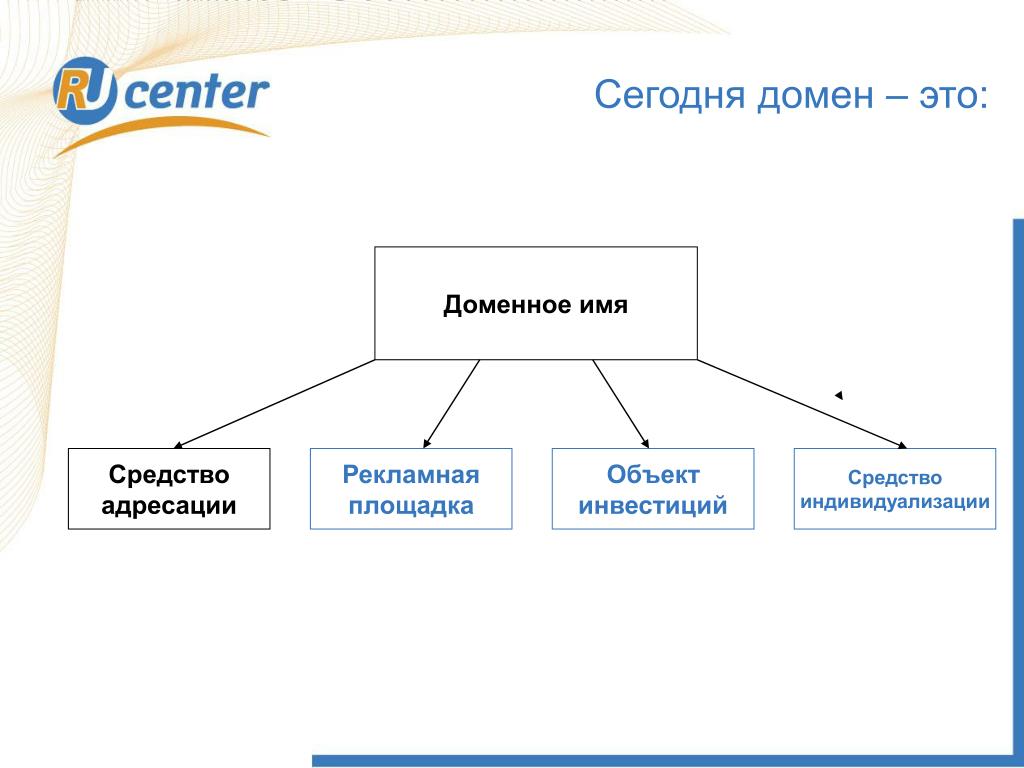 RU center

Сегодня домен – это:

Доменное имя

Средство адресации

Рекламная площадка

Объект инвестиций

Средство индивидуализации